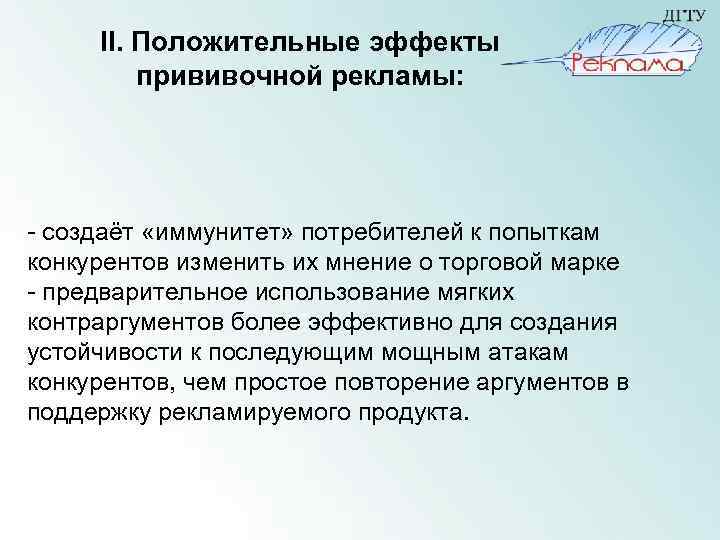 ДГТУ

Реклама

II. Положительные эффекты прививочной рекламы:

- создаёт «иммунитет» потребителей к попыткам конкурентов изменить их мнение о торговой марке
- предварительное использование мягких контраргументов более эффективно для создания устойчивости к последующим мощным атакам конкурентов, чем простое повторение аргументов в поддержку рекламируемого продукта.